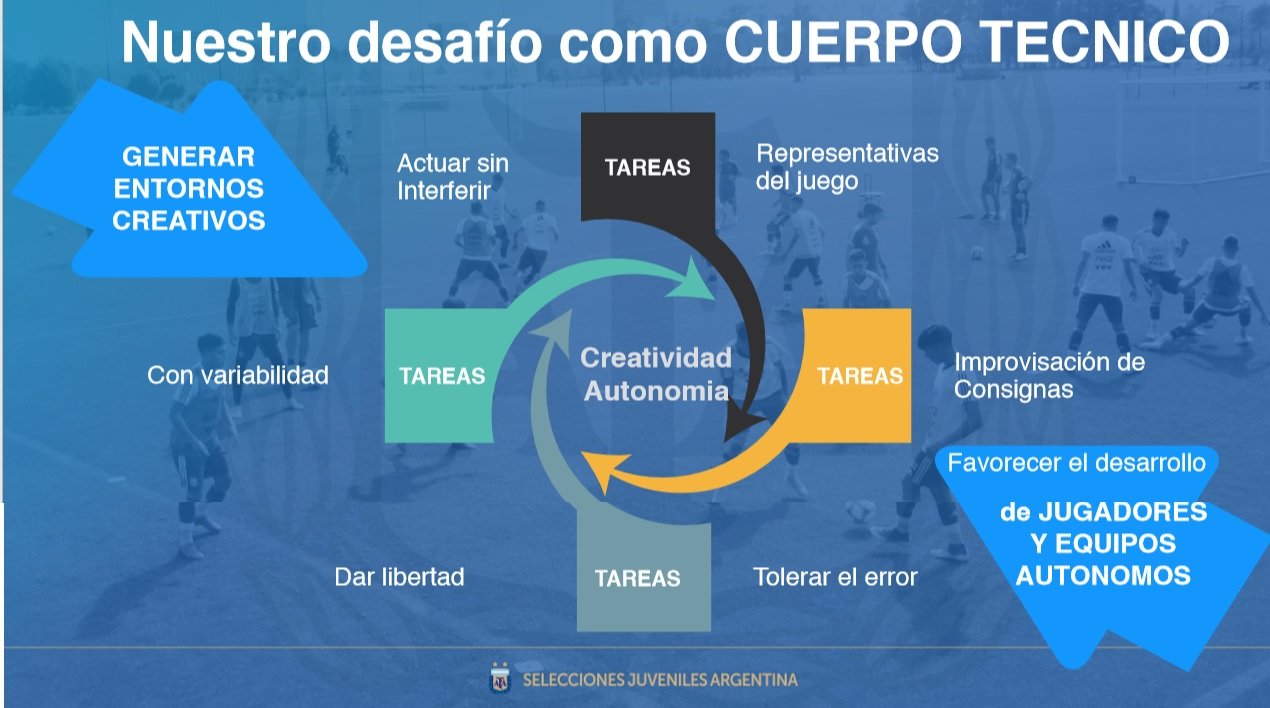 Nuestro desafío como CUERPO TECNICO

GENERAR ENTORNOS CREATIVOS

Actuar sin Interferir

TAREAS

Representativas del juego

Con variabilidad

TAREAS

Creatividad Autonomia

TAREAS

Improvisación de Consignas

Favorecer el desarrollo

de JUGADORES Y EQUIPOS AUTONOMOS

Dar libertad

TAREAS

Tolerar el error

AFA

SELECCIONES JUVENILES ARGENTINA